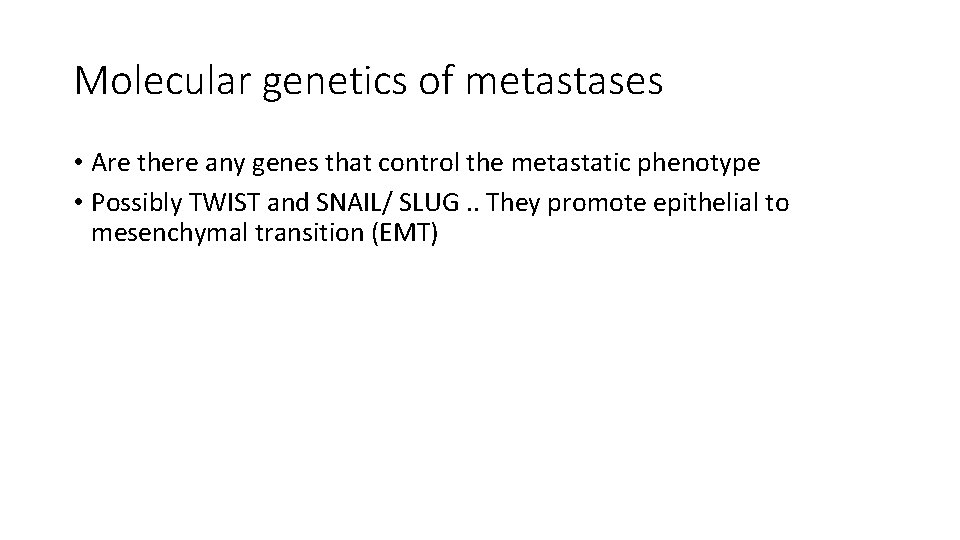 Molecular genetics of metastases

• Are there any genes that control the metastatic phenotype
• Possibly TWIST and SNAIL/ SLUG .. They promote epithelial to mesenchymal transition (EMT)